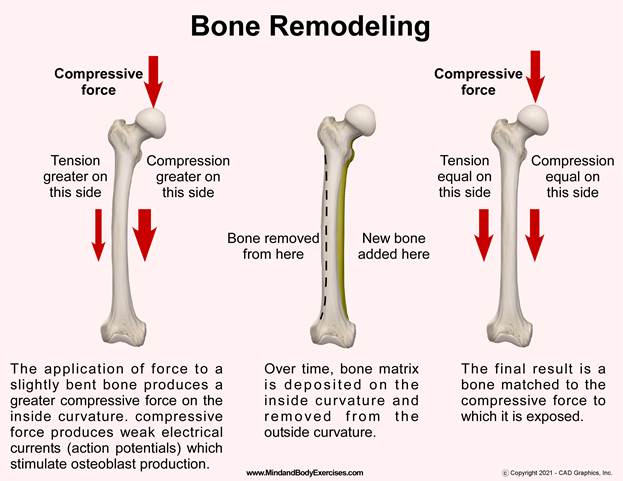 Bone Remodeling

Compressive force

Tension greater on this side

Compression greater on this side

Bone removed from here

New bone added here

Compressive force

Tension equal on this side

Compression equal on this side

The application of force to a slightly bent bone produces a greater compressive force on the inside curvature. compressive force produces weak electrical currents (action potentials) which stimulate osteoblast production.

Over time, bone matrix is deposited on the inside curvature and removed from the outside curvature.

The final result is a bone matched to the compressive force to which it is exposed.

www.MindandBodyExercises.com

© Copyright 2021 - CAD Graphics, Inc.